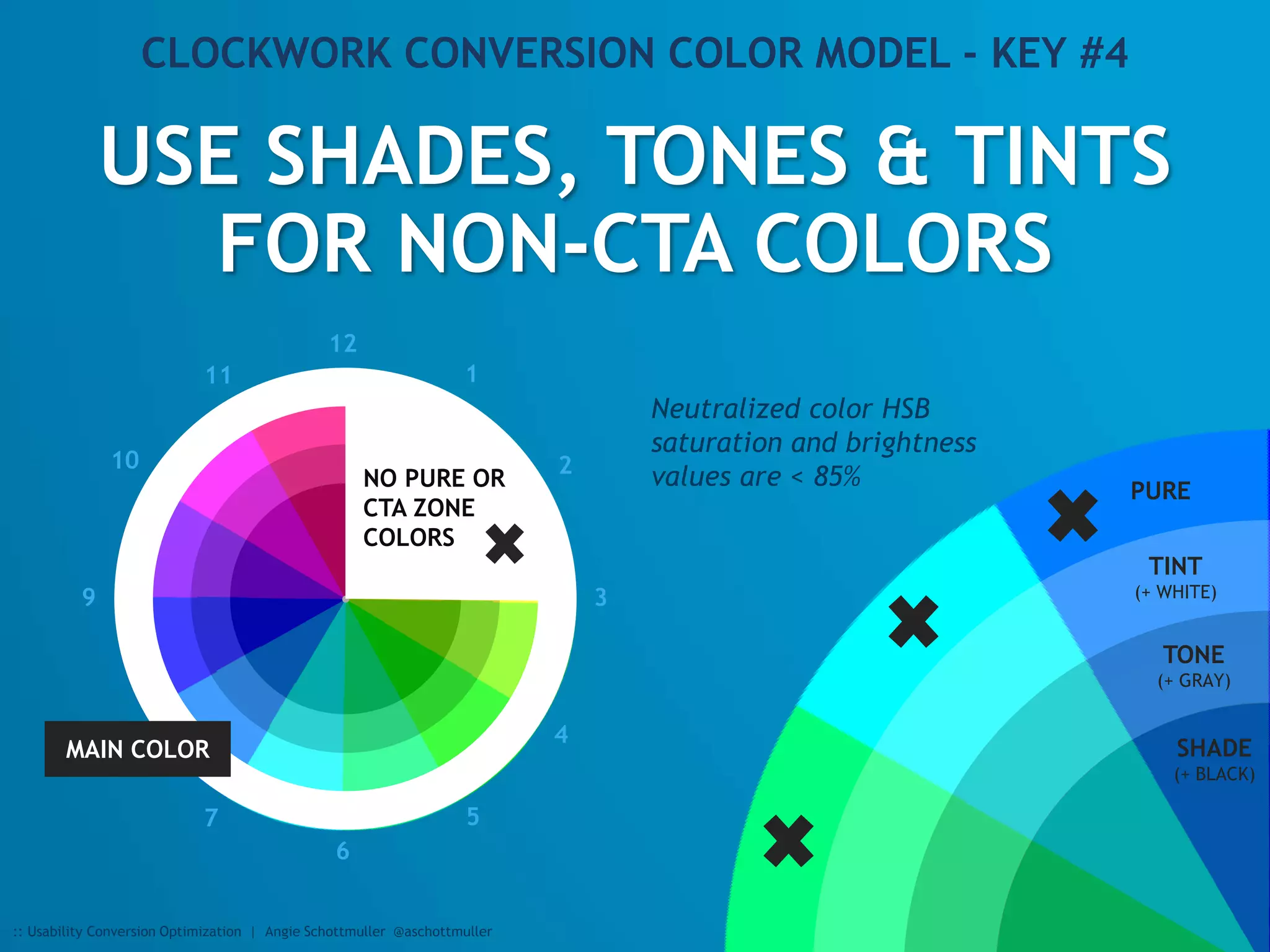 CLOCKWORK CONVERSION COLOR MODEL - KEY #4

USE SHADES, TONES & TINTS FOR NON-CTA COLORS

12
1
2
3
4
5
6
7
9
10
11

NO PURE OR CTA ZONE COLORS

MAIN COLOR

Neutralized color HSB saturation and brightness values are < 85%

PURE

TINT
(+ WHITE)

TONE
(+ GRAY)

SHADE
(+ BLACK)

:: Usability Conversion Optimization | Angie Schottmuller @aschottmuller